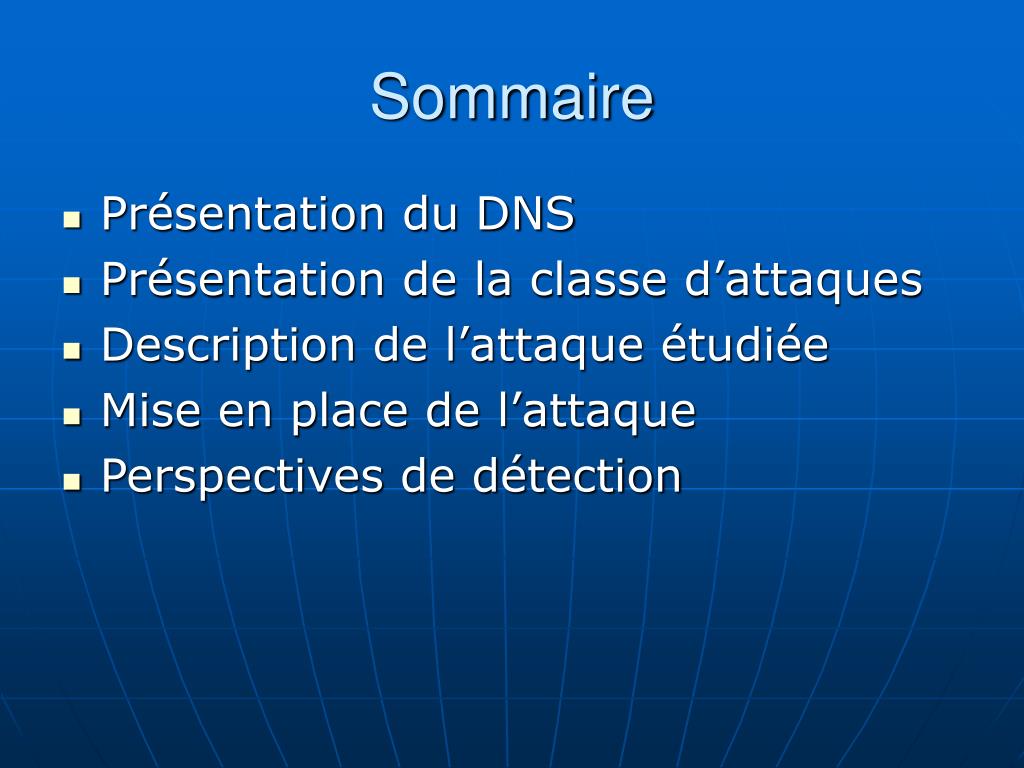 Sommaire

- Présentation du DNS
- Présentation de la classe d’attaques
- Description de l’attaque étudiée
- Mise en place de l’attaque
- Perspectives de détection